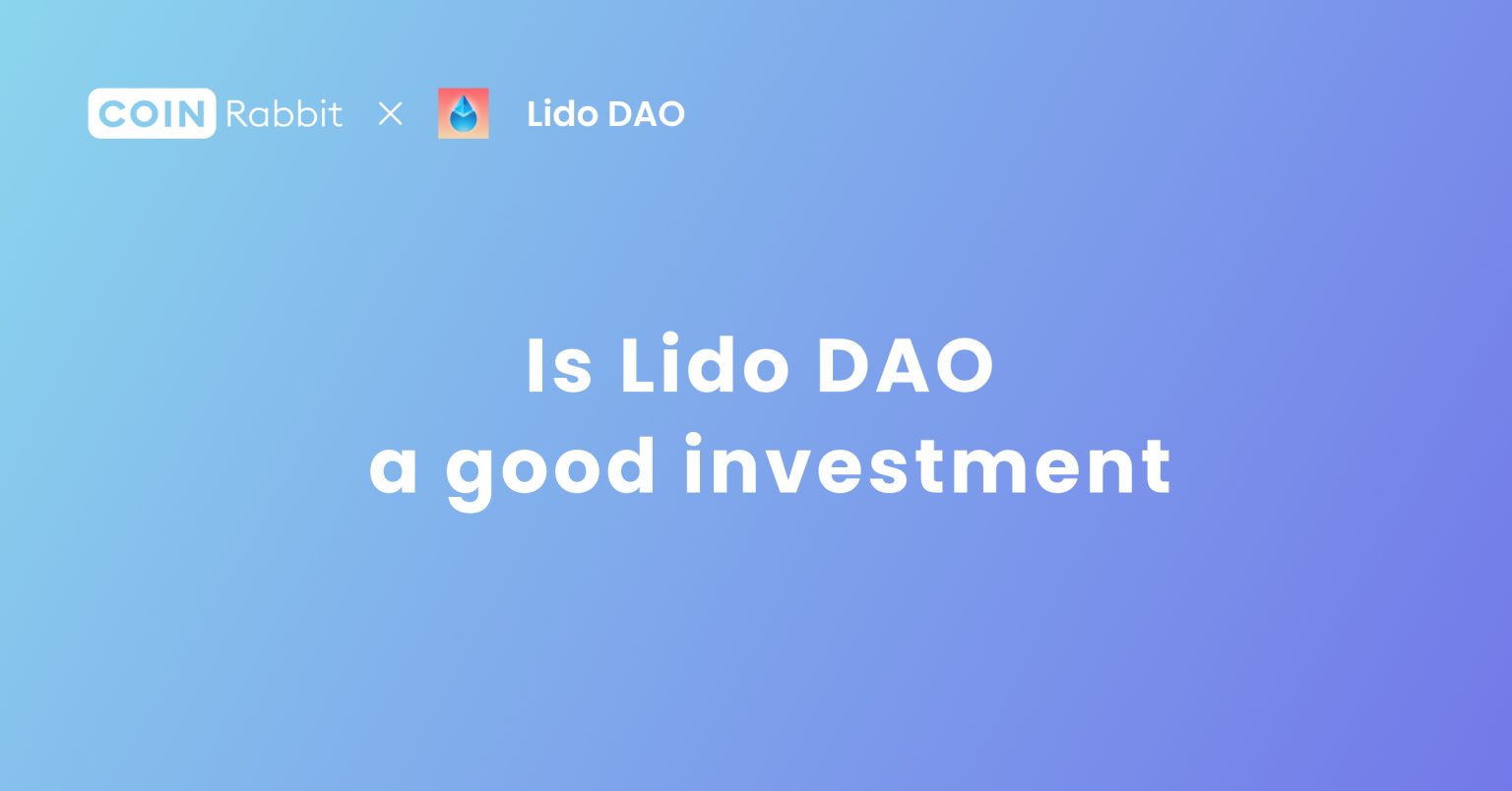 COIN Rabbit × Lido DAO

Is Lido DAO a good investment